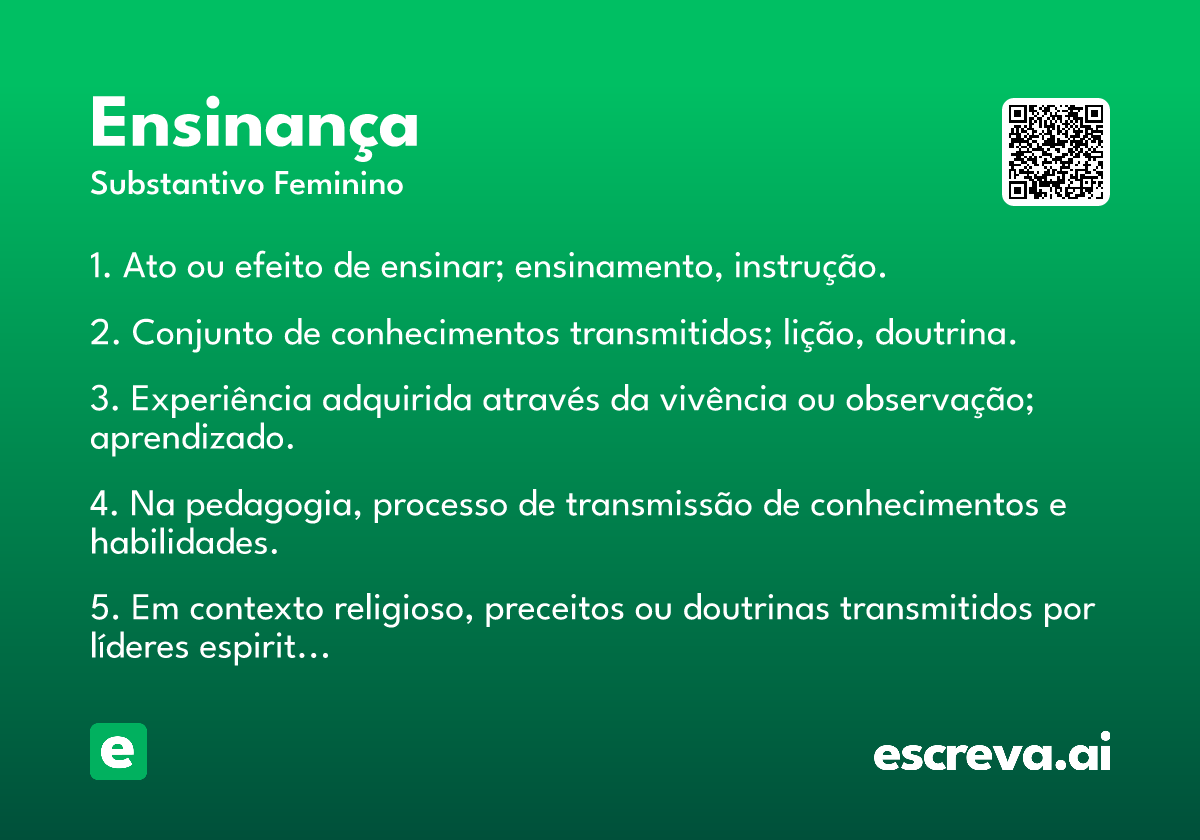 Ensinança
Substantivo Feminino

1. Ato ou efeito de ensinar; ensinamento, instrução.

2. Conjunto de conhecimentos transmitidos; lição, doutrina.

3. Experiência adquirida através da vivência ou observação; aprendizado.

4. Na pedagogia, processo de transmissão de conhecimentos e habilidades.

5. Em contexto religioso, preceitos ou doutrinas transmitidos por líderes espirit…

e

escreva.ai